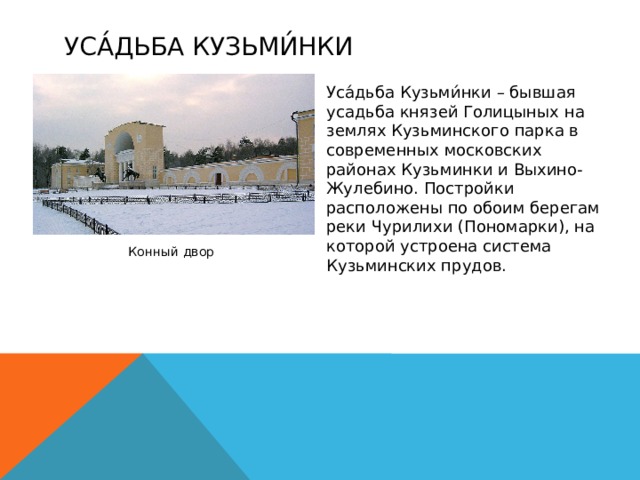 УСА́ДЬБА КУЗЬМИ́НКИ

Конный двор

Уса́дьба Кузьми́нки – бывшая усадьба князей Голицыных на землях Кузьминского парка в современных московских районах Кузьминки и Выхино-Жулебино. Постройки расположены по обоим берегам реки Чурилихи (Пономарки), на которой устроена система Кузьминских прудов.